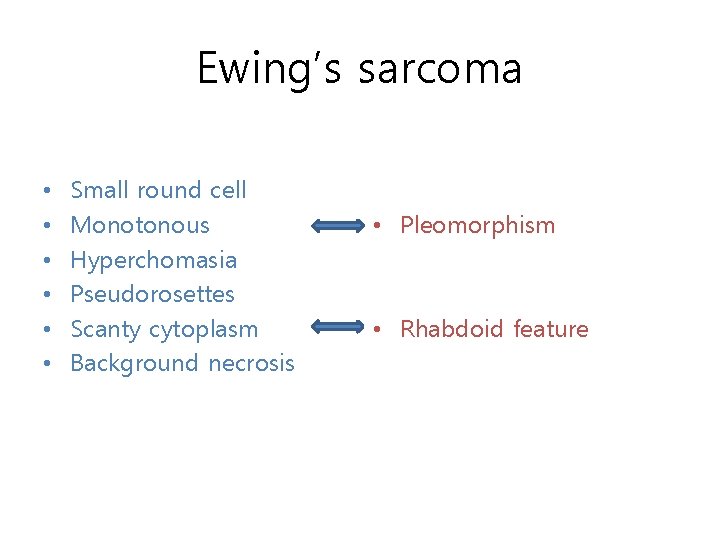 Ewing's sarcoma

• Small round cell
• Monotonous
• Hyperchomasia
• Pseudorosettes
• Scanty cytoplasm
• Background necrosis

• Pleomorphism
• Rhabdoid feature